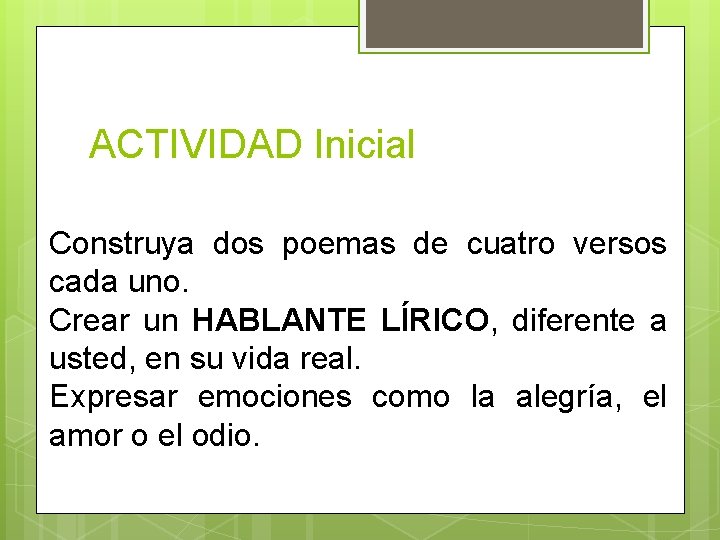 ACTIVIDAD Inicial

Construya dos poemas de cuatro versos cada uno.

Crear un HABLANTE LÍRICO, diferente a usted, en su vida real.

Expresar emociones como la alegría, el amor o el odio.